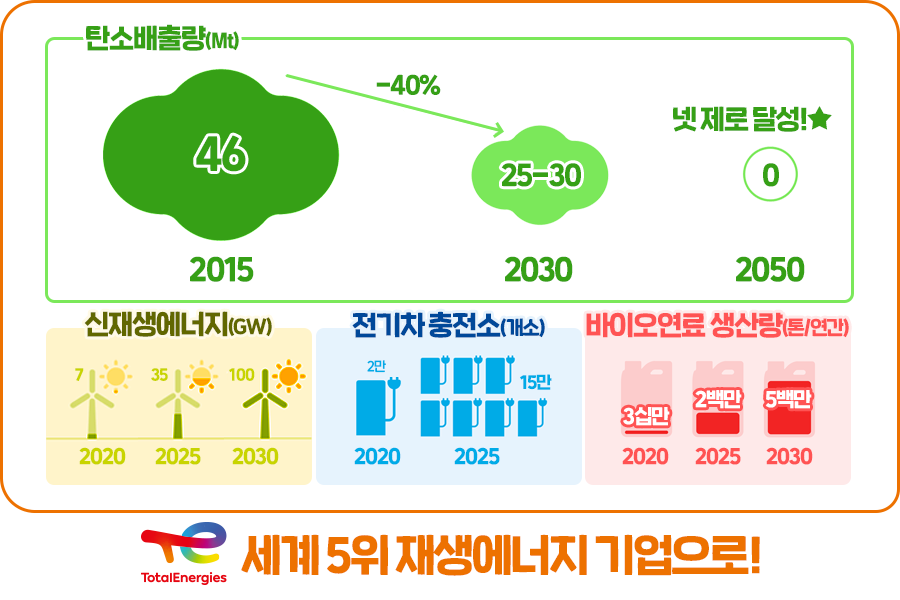 탄소배출량(Mt)

-40%

46

25-30

넷 제로 달성!★

0

2015

2030

2050

신재생에너지(GW)

7

35

100

2020

2025

2030

전기차 충전소(개소)

2만

15만

2020

2025

바이오연료 생산량(톤/연간)

3십만

2백만

5백만

2020

2025

2030

TotalEnergies

세계 5위 재생에너지 기업으로!